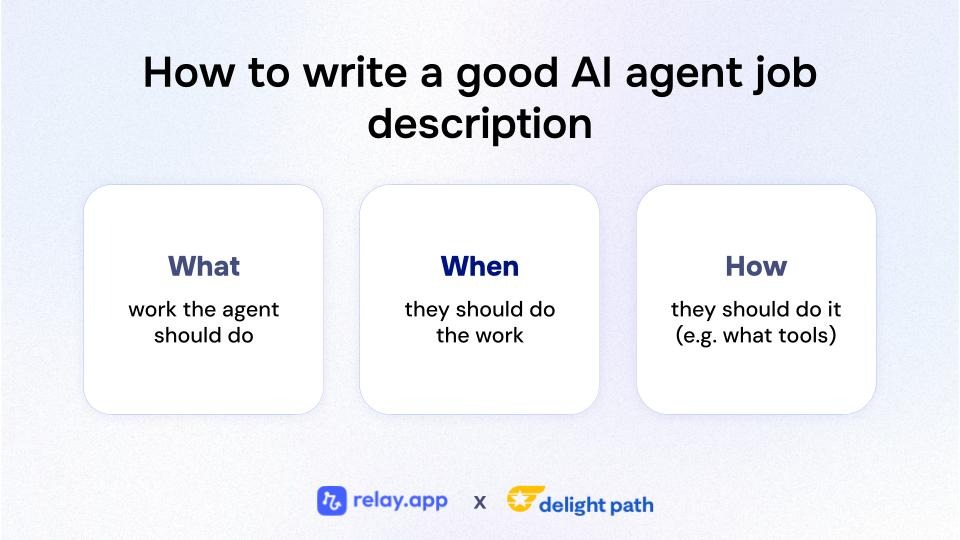 How to write a good AI agent job description

What
work the agent should do

When
they should do the work

How
they should do it (e.g. what tools)

relay.app x delight path